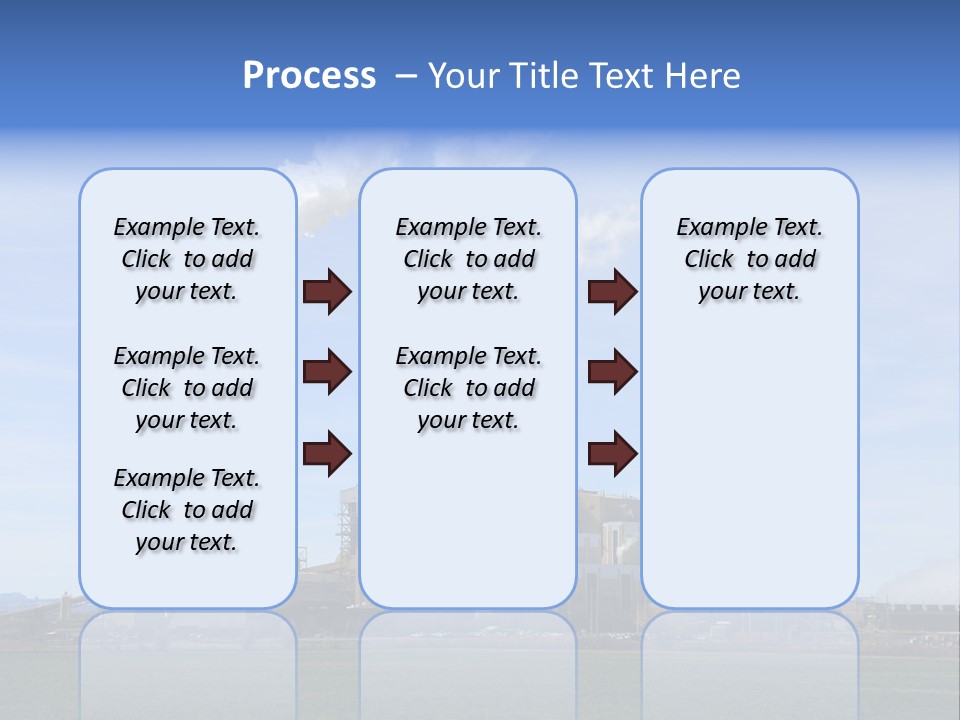 Process – Your Title Text Here

Example Text. Click to add your text.

Example Text. Click to add your text.

Example Text. Click to add your text.

Example Text. Click to add your text.

Example Text. Click to add your text.

Example Text. Click to add your text.